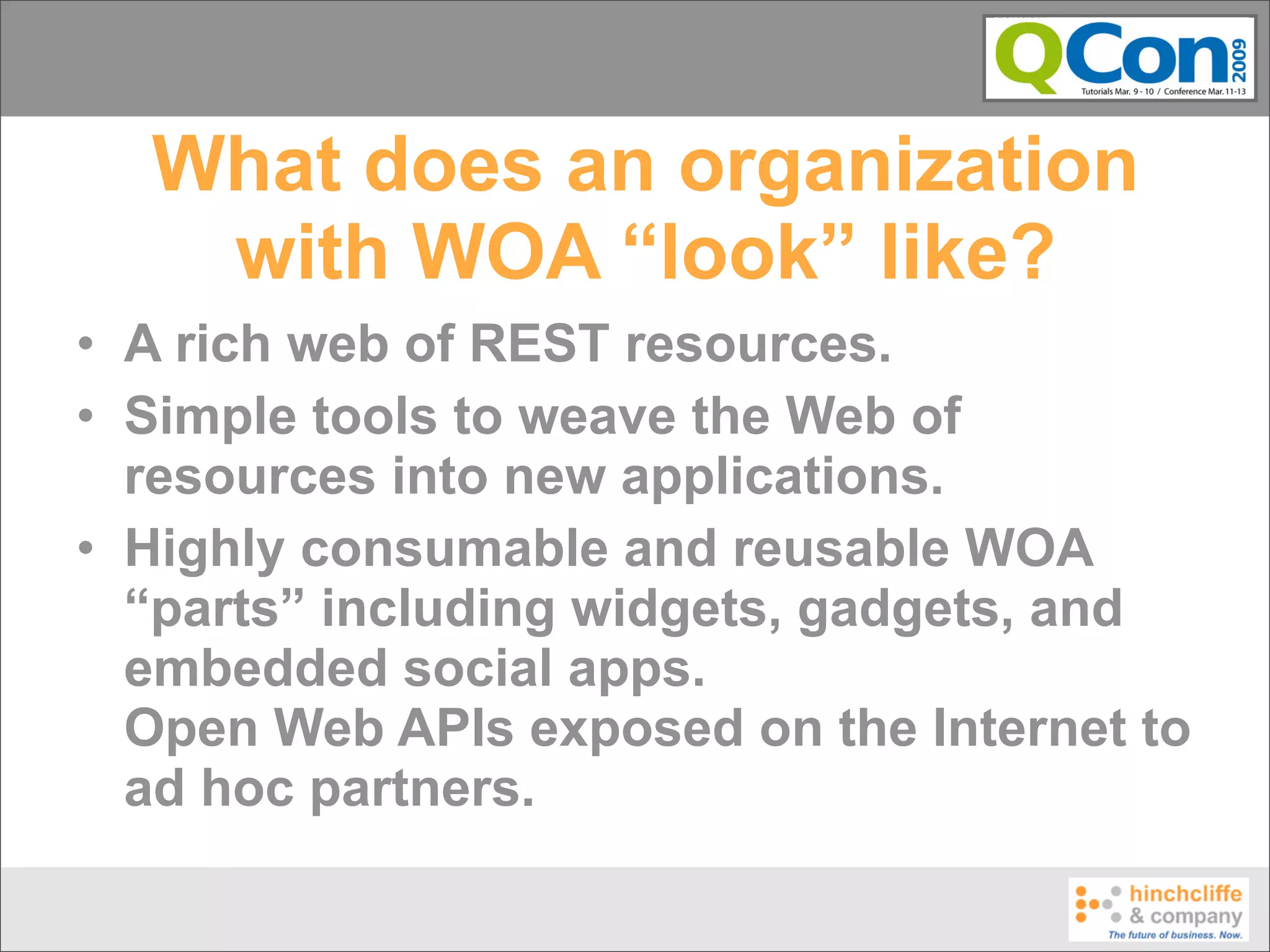 QCon 2009
Tutorials Mar. 9 - 10 / Conference Mar. 11-13

What does an organization with WOA “look” like?

• A rich web of REST resources.
• Simple tools to weave the Web of resources into new applications.
• Highly consumable and reusable WOA “parts” including widgets, gadgets, and embedded social apps.
Open Web APIs exposed on the Internet to ad hoc partners.

hinchcliffe & company
The future of business. Now.